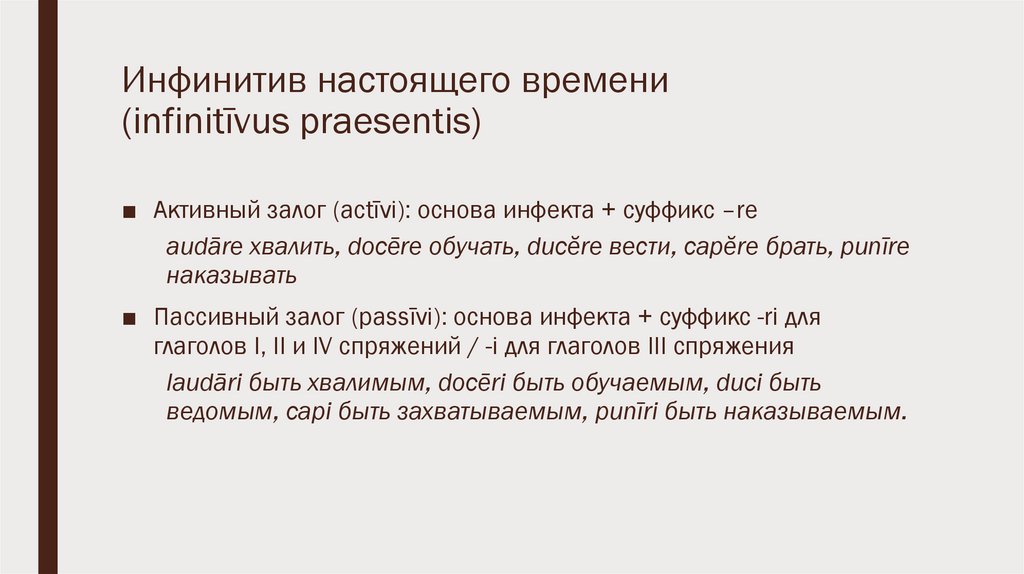 Инфинитив настоящего времени (infinitīvus praesentis)

■ Активный залог (actīvi): основа инфекта + суффикс –re

audāre хвалить, docēre обучать, ducĕre вести, capĕre брать, punīre наказывать

■ Пассивный залог (passīvi): основа инфекта + суффикс -ri для глаголов I, II и IV спряжений / -i для глаголов III спряжения

laudāri быть хвалимым, docēri быть обучаемым, duci быть ведомым, capi быть захватываемым, punīri быть наказываемым.